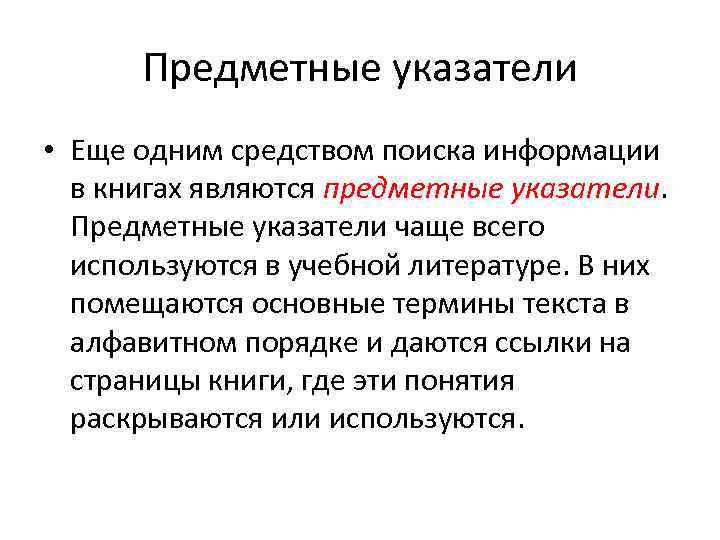 Предметные указатели

• Еще одним средством поиска информации в книгах являются предметные указатели. Предметные указатели чаще всего используются в учебной литературе. В них помещаются основные термины текста в алфавитном порядке и даются ссылки на страницы книги, где эти понятия раскрываются или используются.